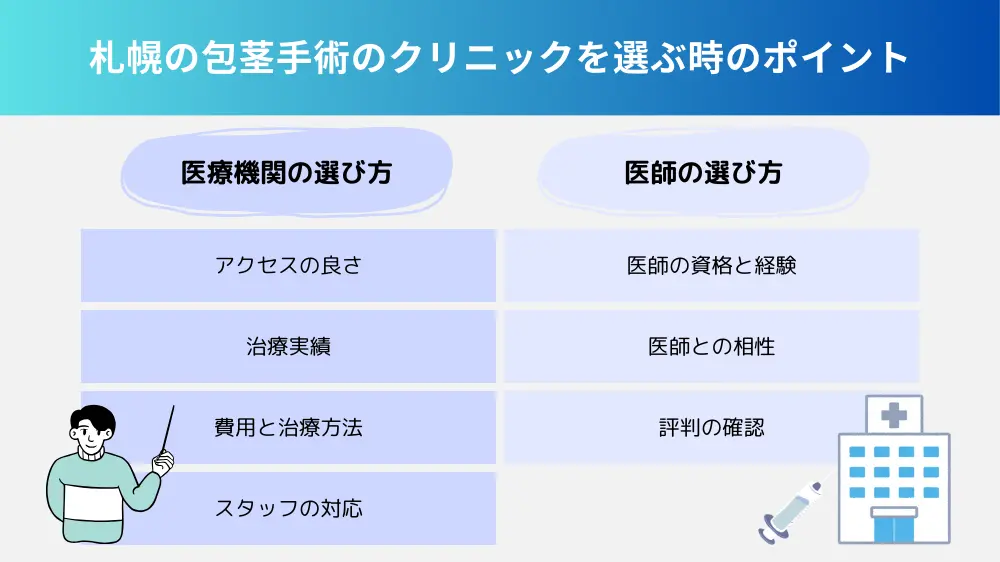 札幌の包茎手術のクリニックを選ぶ時のポイント

医療機関の選び方

アクセスの良さ

治療実績

費用と治療方法

スタッフの対応

医師の選び方

医師の資格と経験

医師との相性

評判の確認